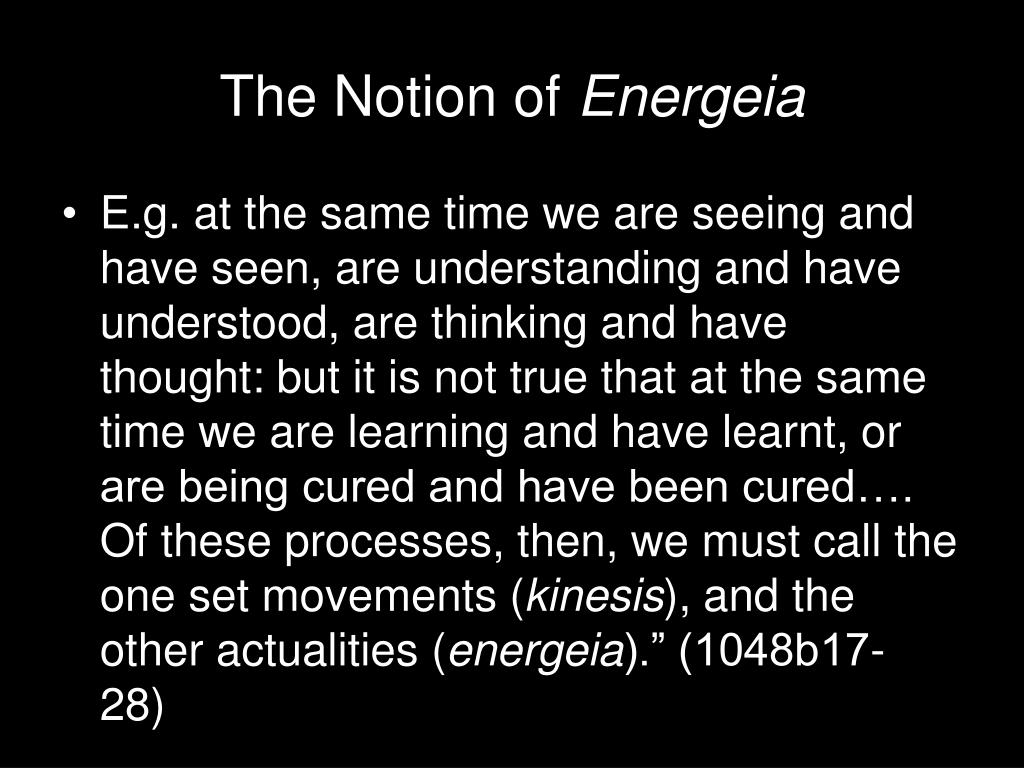 The Notion of Energeia

• E.g. at the same time we are seeing and have seen, are understanding and have understood, are thinking and have thought: but it is not true that at the same time we are learning and have learnt, or are being cured and have been cured…. Of these processes, then, we must call the one set movements (kinesis), and the other actualities (energeia).” (1048b17-28)